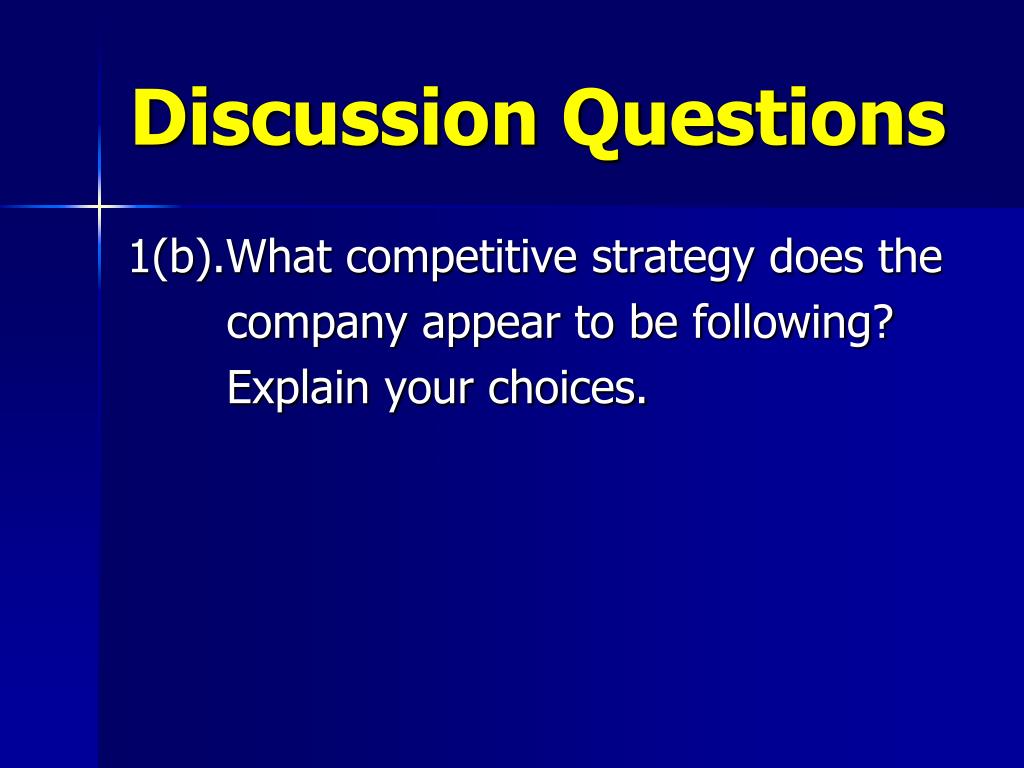 Discussion Questions

1(b).What competitive strategy does the company appear to be following? Explain your choices.